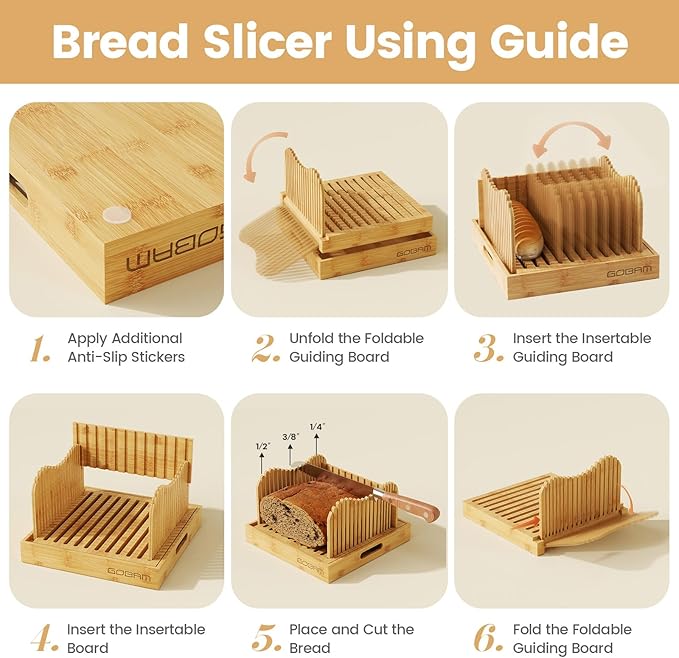 Bread Slicer Using Guide

GOBAM

GOBAM

GOBAM

1. Apply Additional Anti-Slip Stickers

2. Unfold the Foldable Guiding Board

3. Insert the Insertable Guiding Board

GOBAM

1/2"

3/8"

1/4"

GOBAM

4. Insert the Insertable Board

5. Place and Cut the Bread

6. Fold the Foldable Guiding Board